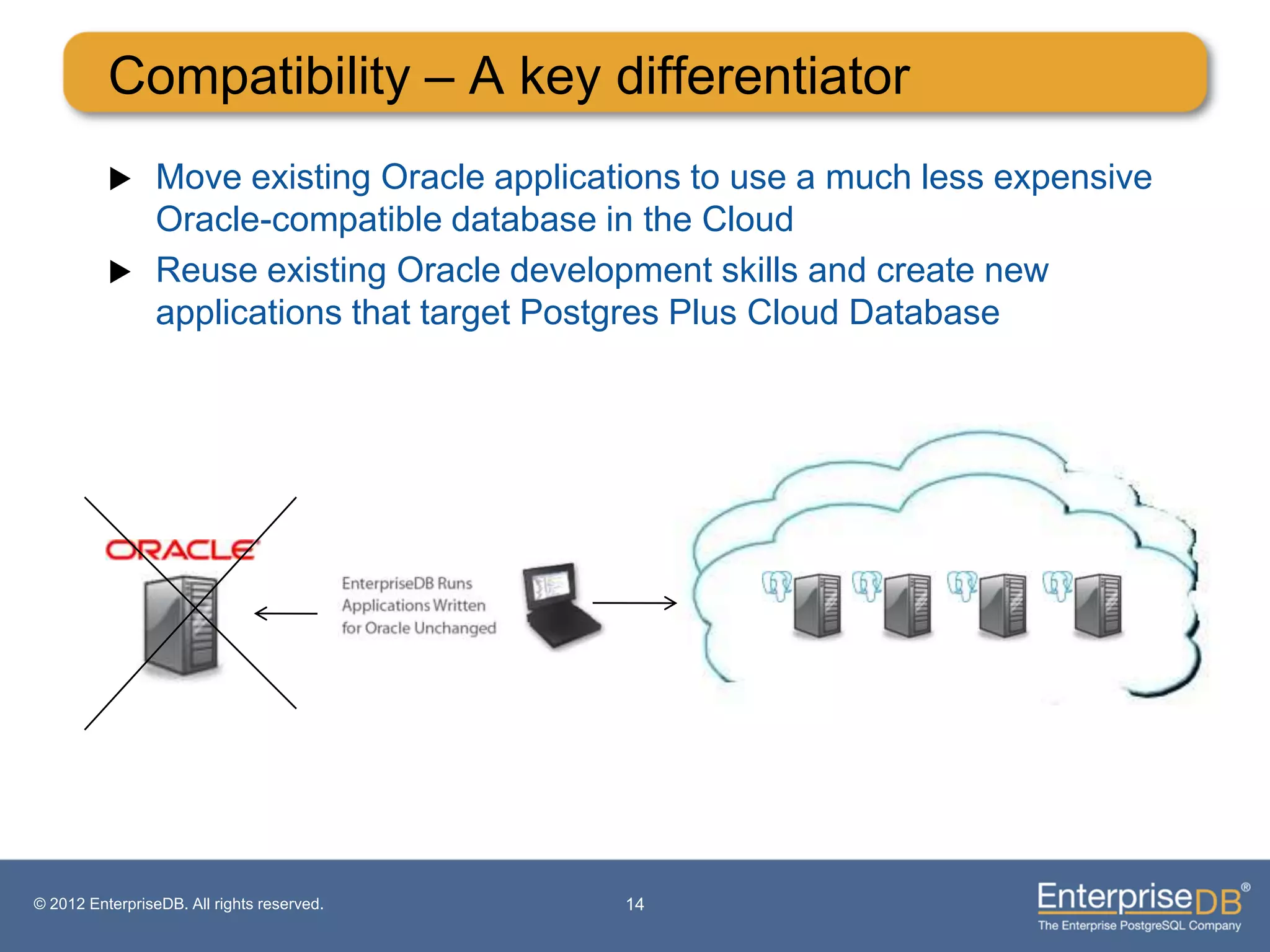 Compatibility – A key differentiator

▶ Move existing Oracle applications to use a much less expensive Oracle-compatible database in the Cloud

▶ Reuse existing Oracle development skills and create new applications that target Postgres Plus Cloud Database

ORACLE

EnterpriseDB Runs Applications Written for Oracle Unchanged

© 2012 EnterpriseDB. All rights reserved.

14

EnterpriseDB®
The Enterprise PostgreSQL Company